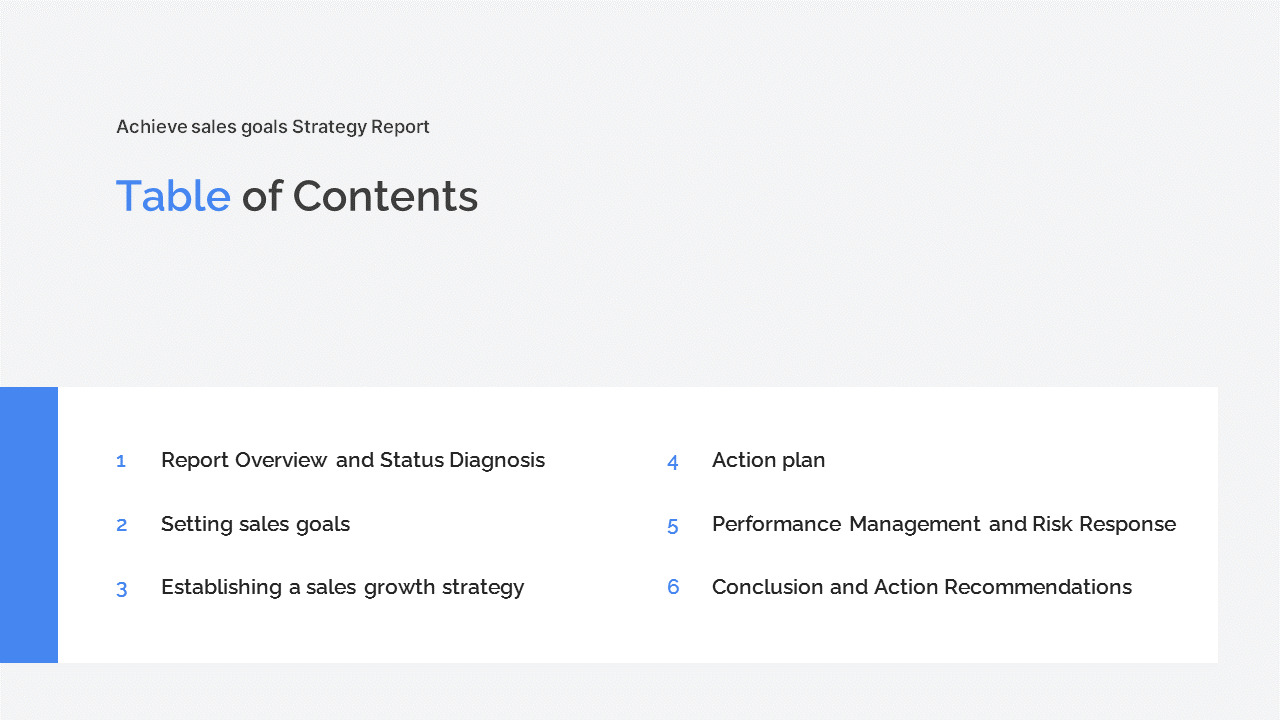 Achieve sales goals Strategy Report

Table of Contents

1 Report Overview and Status Diagnosis

2 Setting sales goals

3 Establishing a sales growth strategy

4 Action plan

5 Performance Management and Risk Response

6 Conclusion and Action Recommendations